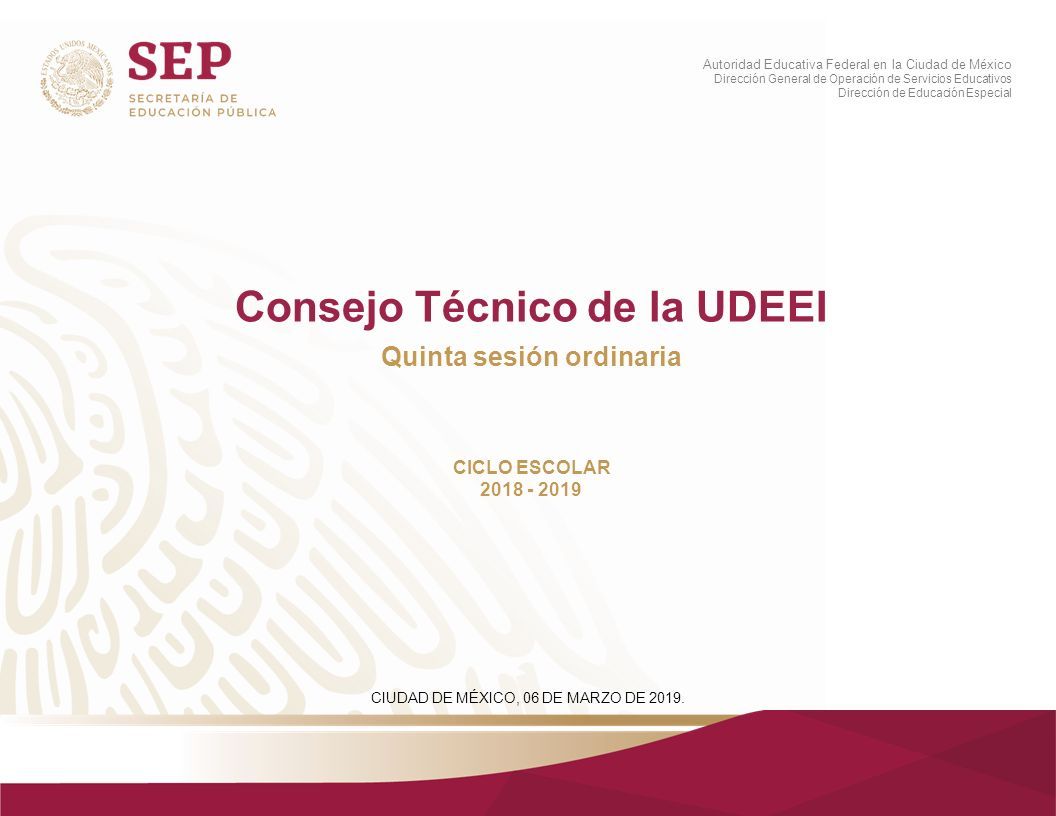 ESTADOS UNIDOS MEXICANOS

SEP
SECRETARÍA DE EDUCACIÓN PÚBLICA

Autoridad Educativa Federal en la Ciudad de México
Dirección General de Operación de Servicios Educativos
Dirección de Educación Especial

Consejo Técnico de la UDEEI

Quinta sesión ordinaria

CICLO ESCOLAR
2018 - 2019

CIUDAD DE MÉXICO, 06 DE MARZO DE 2019.